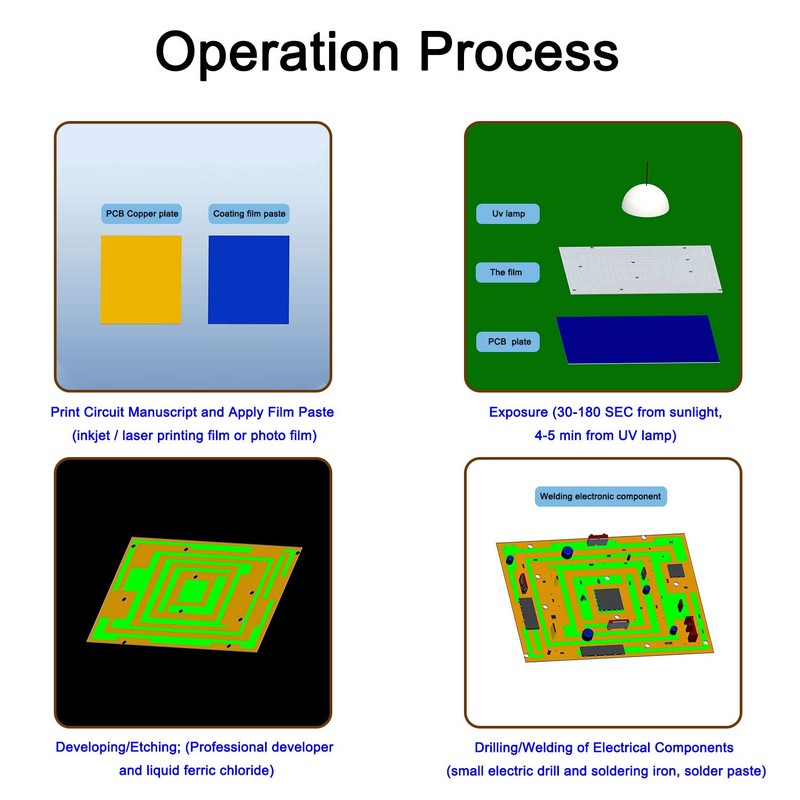 Operation Process

PCB Copper plate

Coating film paste

Print Circuit Manuscript and Apply Film Paste (inkjet / laser printing film or photo film)

Uv lamp

The film

PCB plate

Exposure (30-180 SEC from sunlight, 4-5 min from UV lamp)

Developing/Etching; (Professional developer and liquid ferric chloride)

Welding electronic component

Drilling/Welding of Electrical Components (small electric drill and soldering iron, solder paste)